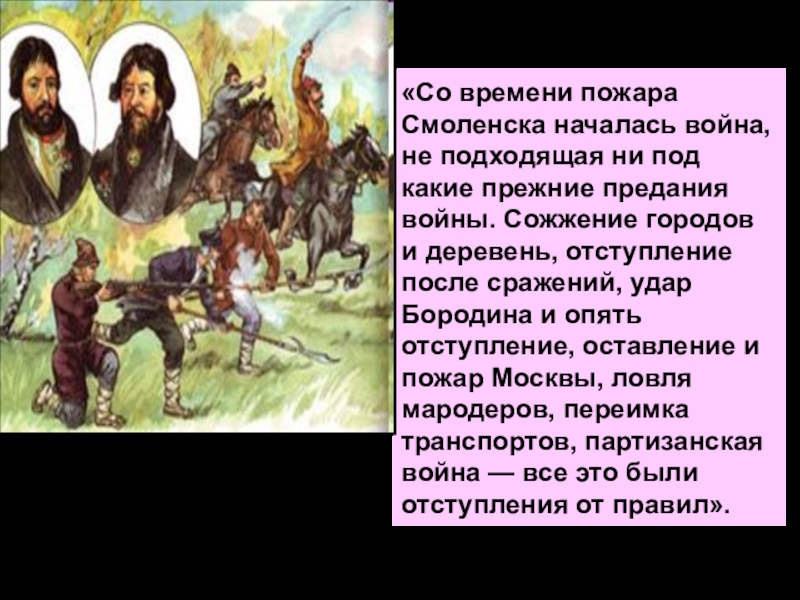 «Со времени пожара Смоленска началась война, не подходящая ни под какие прежние предания войны. Сожжение городов и деревень, отступление после сражений, удар Бородина и опять отступление, оставление и пожар Москвы, ловля мародеров, переимка транспортов, партизанская война — все это были отступления от правил».